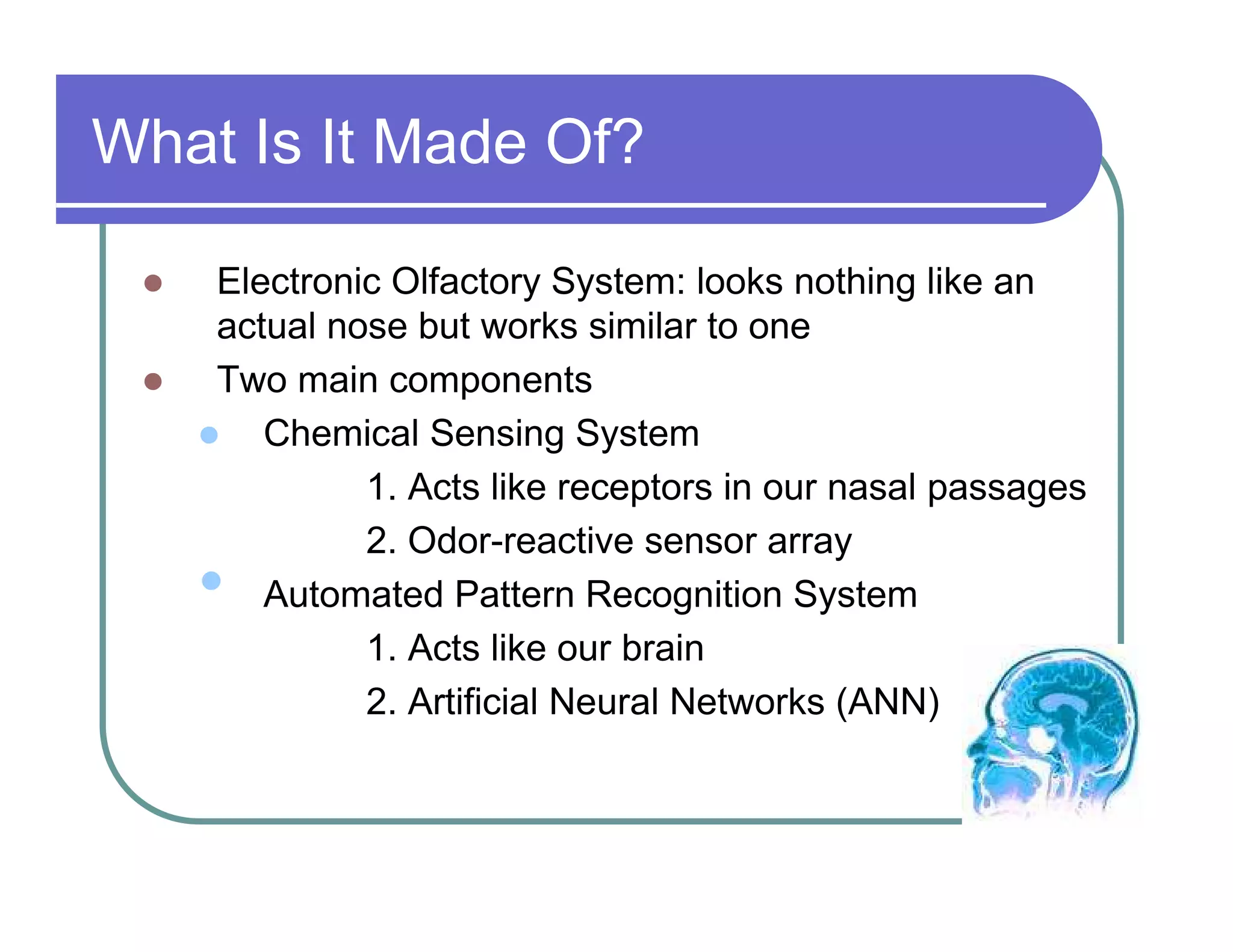 What Is It Made Of?

- Electronic Olfactory System: looks nothing like an actual nose but works similar to one
- Two main components
  - Chemical Sensing System
    1. Acts like receptors in our nasal passages
    2. Odor-reactive sensor array
  - Automated Pattern Recognition System
    1. Acts like our brain
    2. Artificial Neural Networks (ANN)